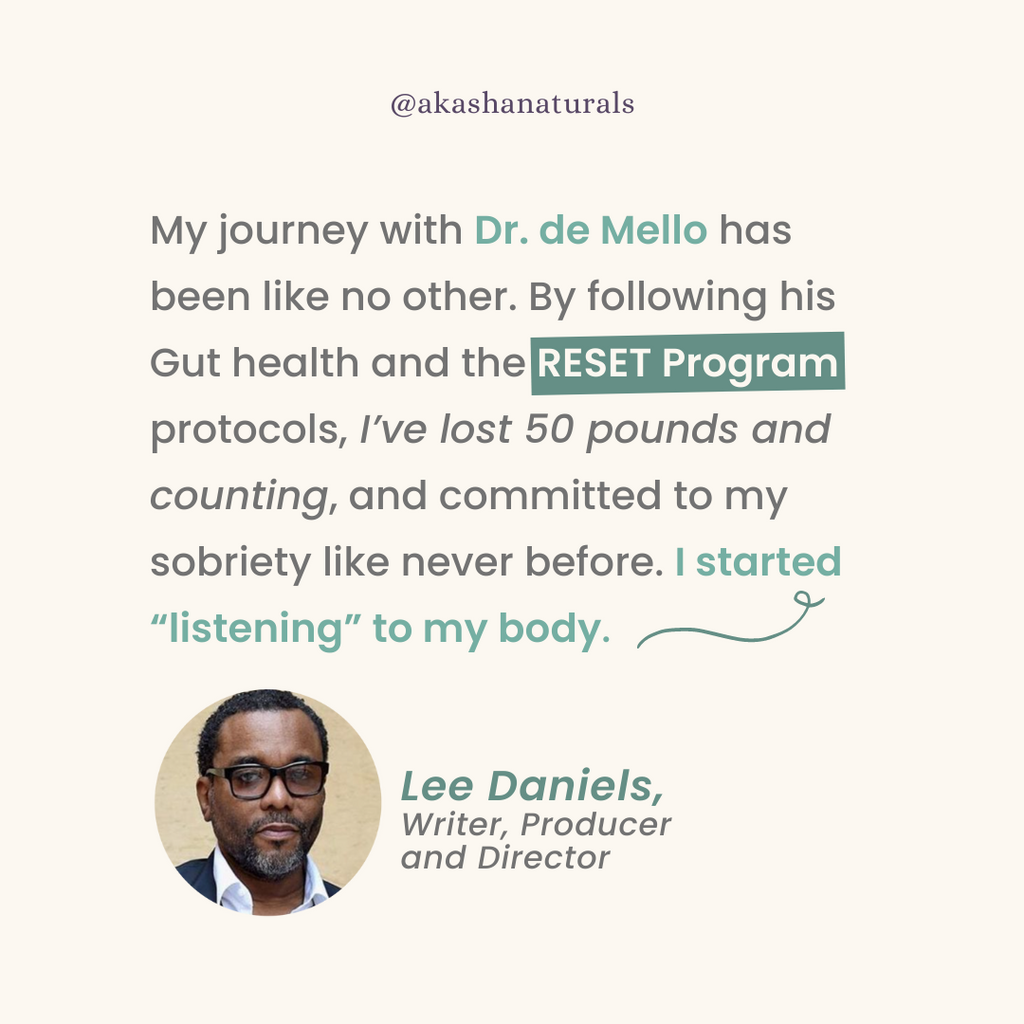 @akashanaturals

My journey with Dr. de Mello has been like no other. By following his Gut health and the RESET Program protocols, I’ve lost 50 pounds and counting, and committed to my sobriety like never before. I started “listening” to my body.

Lee Daniels,
Writer, Producer and Director